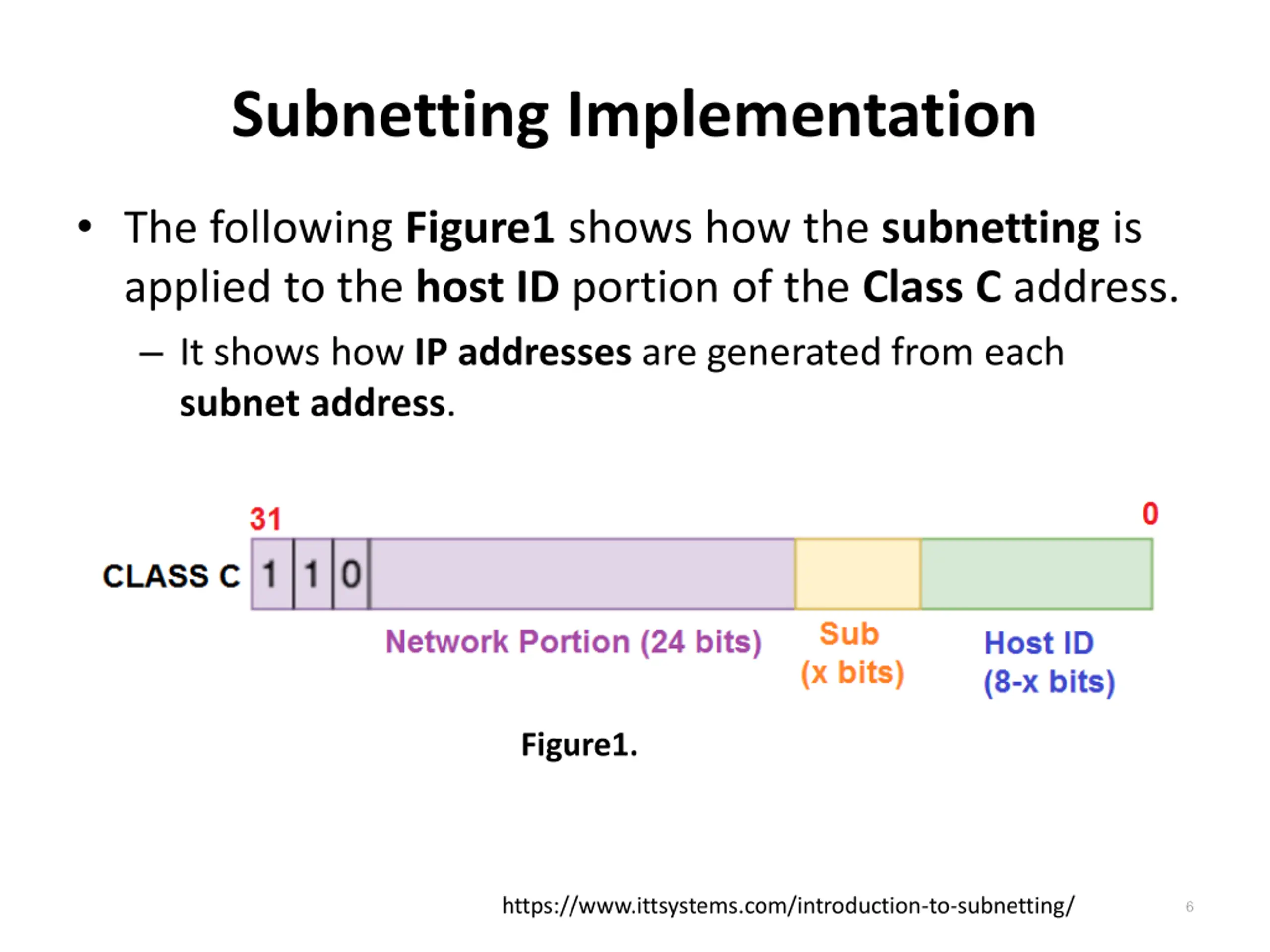 Subnetting Implementation

• The following Figure1 shows how the subnetting is applied to the host ID portion of the Class C address.

– It shows how IP addresses are generated from each subnet address.

31

0

CLASS C 1 1 0

Network Portion (24 bits)

Sub (x bits)

Host ID (8-x bits)

Figure1.

https://www.ittsystems.com/introduction-to-subnetting/

6